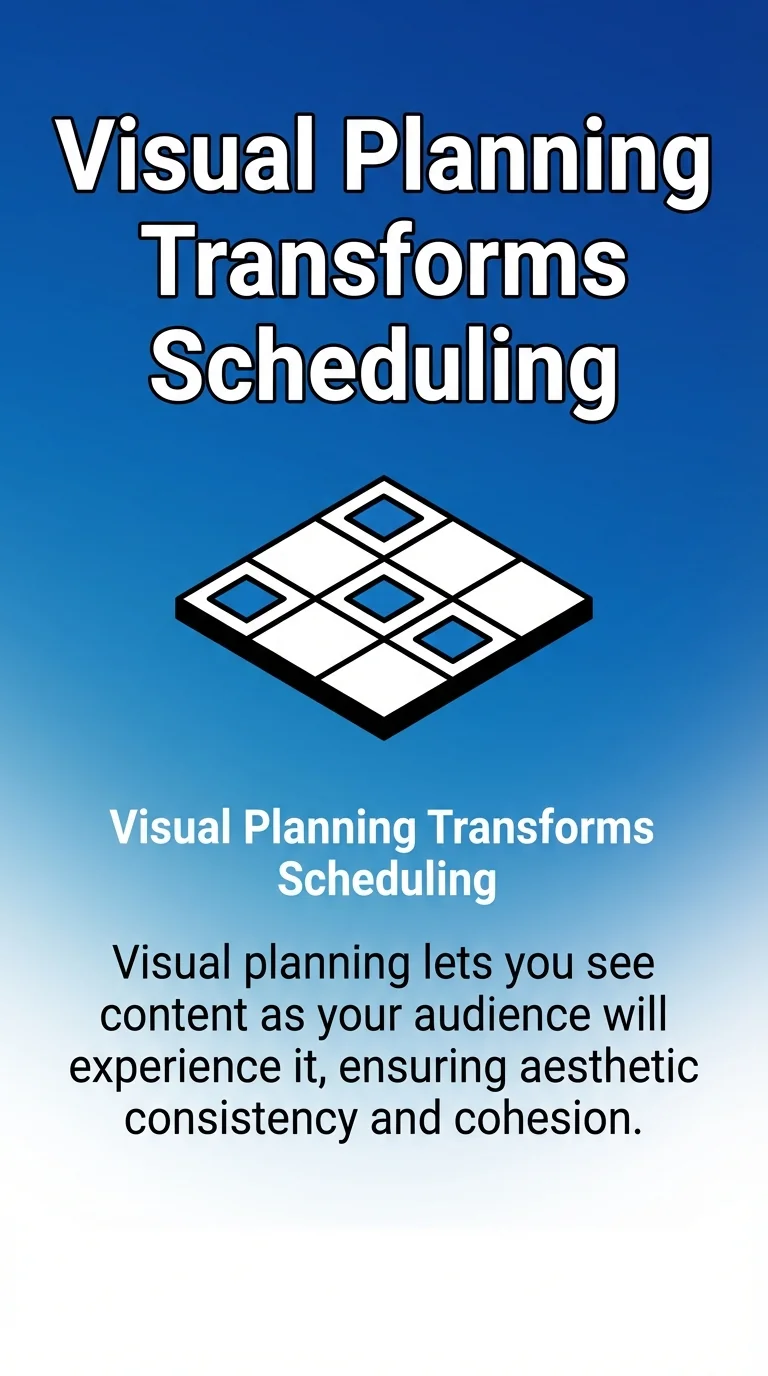 Visual Planning Transforms Scheduling

Visual Planning Transforms Scheduling

Visual planning lets you see content as your audience will experience it, ensuring aesthetic consistency and cohesion.